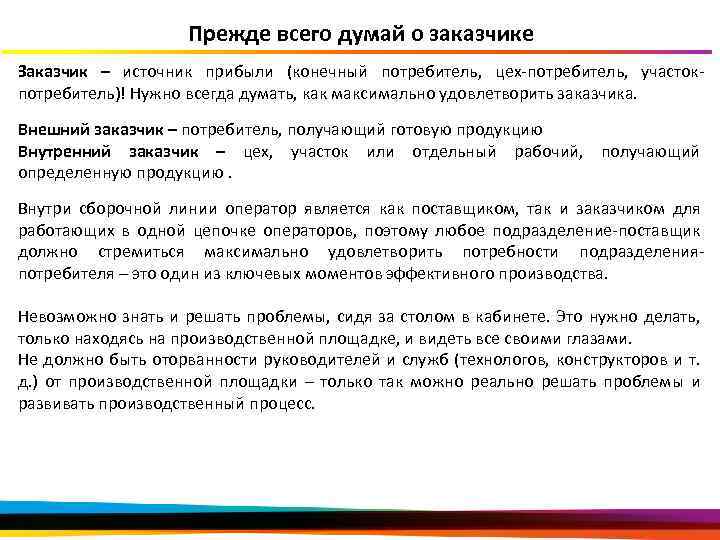 Прежде всего думай о заказчике

Заказчик – источник прибыли (конечный потребитель, цех-потребитель, участок-потребитель)! Нужно всегда думать, как максимально удовлетворить заказчика.

Внешний заказчик – потребитель, получающий готовую продукцию
Внутренний заказчик – цех, участок или отдельный рабочий, получающий определенную продукцию .

Внутри сборочной линии оператор является как поставщиком, так и заказчиком для работающих в одной цепочке операторов, поэтому любое подразделение-поставщик должно стремиться максимально удовлетворить потребности подразделения-потребителя – это один из ключевых моментов эффективного производства.

Невозможно знать и решать проблемы, сидя за столом в кабинете. Это нужно делать, только находясь на производственной площадке, и видеть все своими глазами.
Не должно быть оторванности руководителей и служб (технологов, конструкторов и т. д.) от производственной площадки – только так можно реально решать проблемы и развивать производственный процесс.